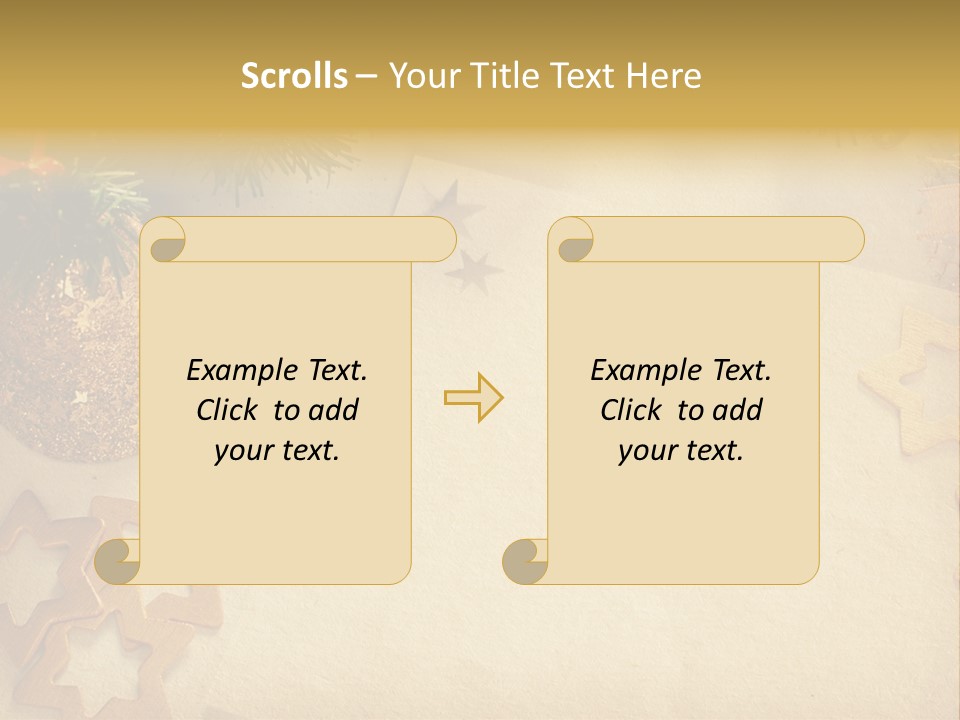 Scrolls – Your Title Text Here

Example Text. Click to add your text.

Example Text. Click to add your text.